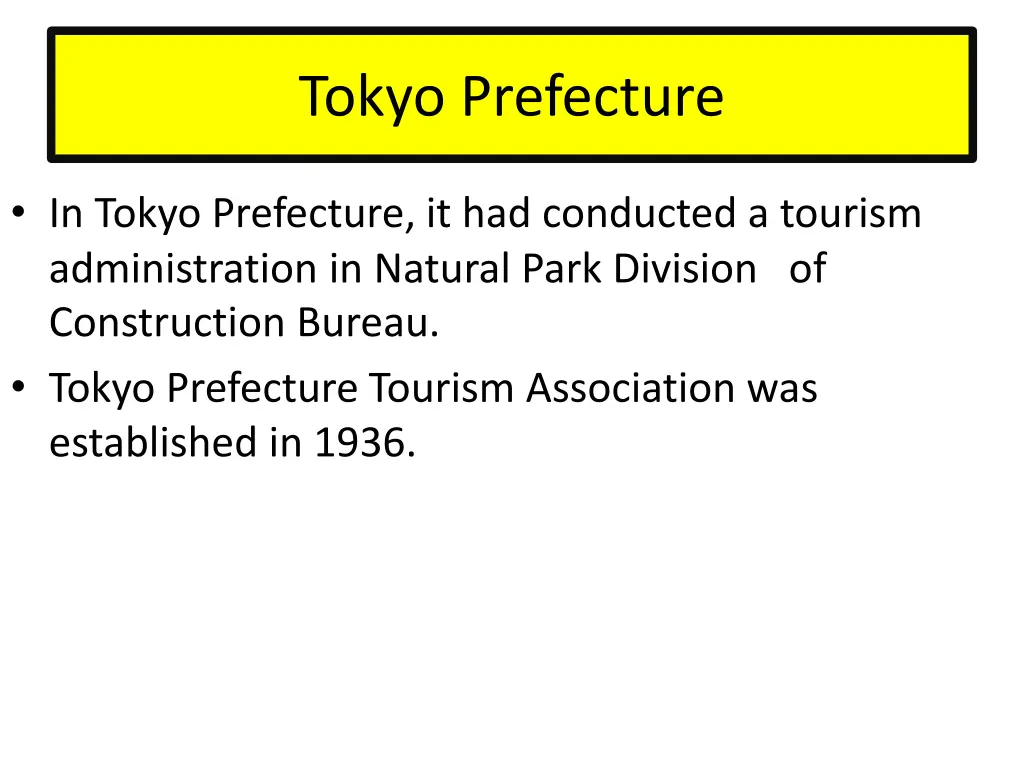 Tokyo Prefecture

• In Tokyo Prefecture, it had conducted a tourism administration in Natural Park Division of Construction Bureau.
• Tokyo Prefecture Tourism Association was established in 1936.